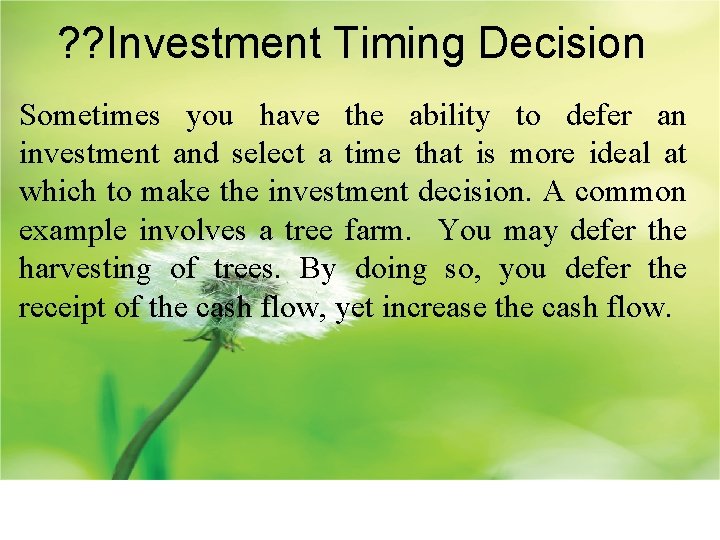 ??Investment Timing Decision

Sometimes you have the ability to defer an investment and select a time that is more ideal at which to make the investment decision. A common example involves a tree farm. You may defer the harvesting of trees. By doing so, you defer the receipt of the cash flow, yet increase the cash flow.